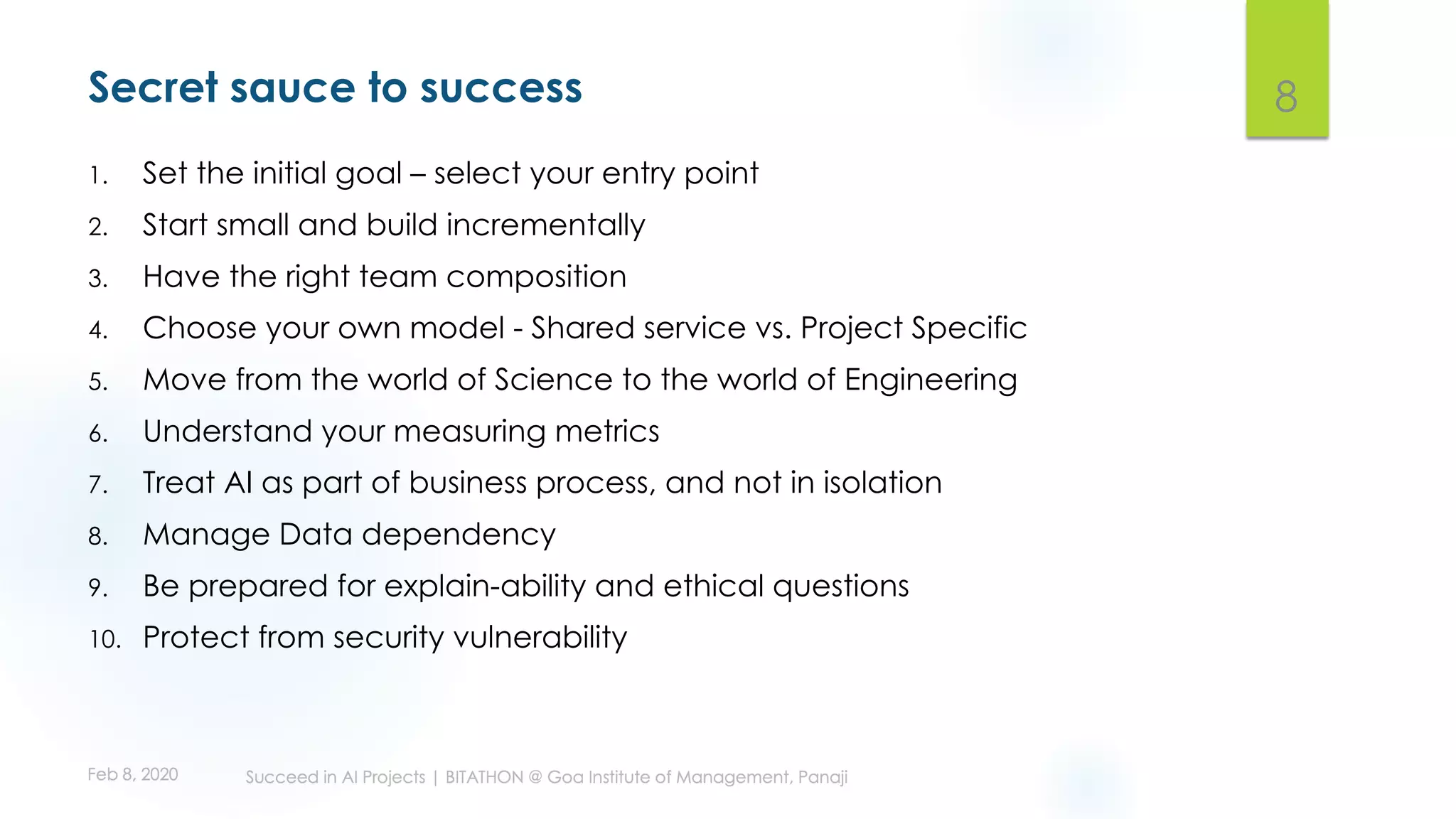 Secret sauce to success

8

1. Set the initial goal – select your entry point
2. Start small and build incrementally
3. Have the right team composition
4. Choose your own model - Shared service vs. Project Specific
5. Move from the world of Science to the world of Engineering
6. Understand your measuring metrics
7. Treat AI as part of business process, and not in isolation
8. Manage Data dependency
9. Be prepared for explain-ability and ethical questions
10. Protect from security vulnerability

Feb 8, 2020

Succeed in AI Projects | BITATHON @ Goa Institute of Management, Panaji